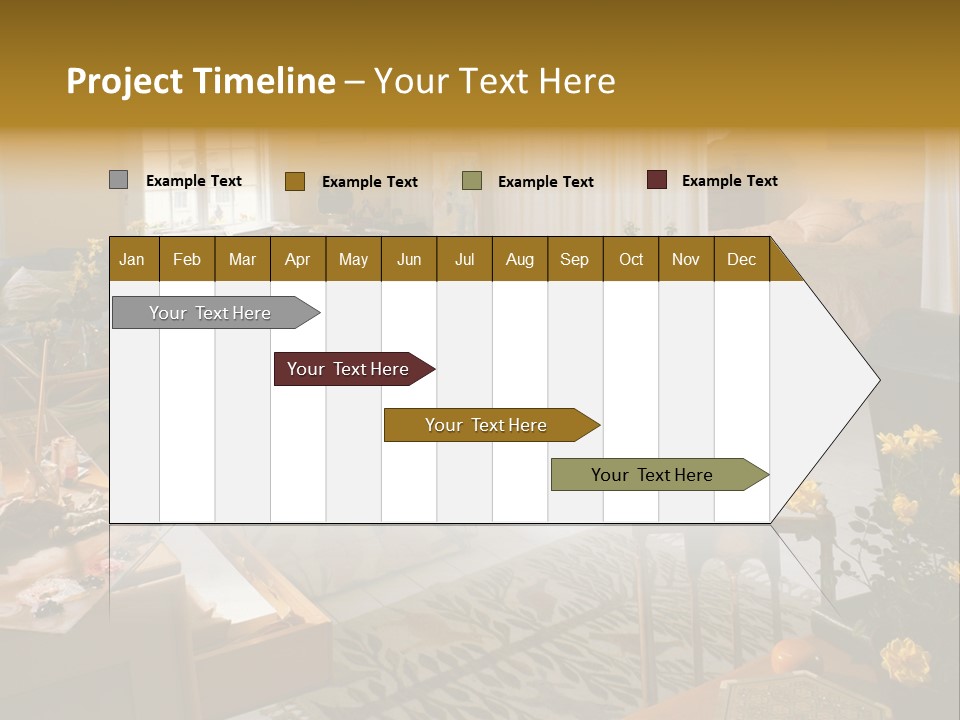 Project Timeline – Your Text Here

Example Text
Example Text
Example Text
Example Text

| Jan | Feb | Mar | Apr | May | Jun | Jul | Aug | Sep | Oct | Nov | Dec |
|---|---|---|---|---|---|---|---|---|---|---|---|

Your Text Here
Your Text Here
Your Text Here
Your Text Here